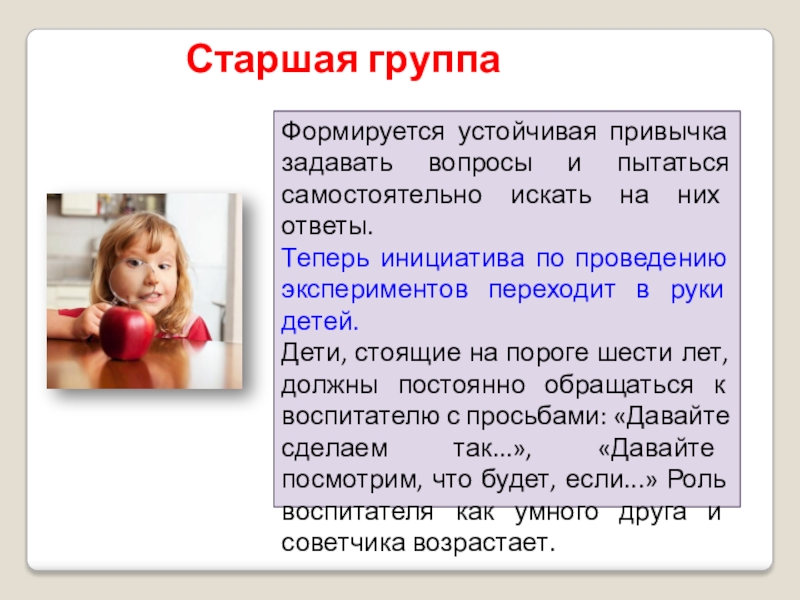 Старшая группа

Формируется устойчивая привычка задавать вопросы и пытаться самостоятельно искать на них ответы.

Теперь инициатива по проведению экспериментов переходит в руки детей.

Дети, стоящие на пороге шести лет, должны постоянно обращаться к воспитателю с просьбами: «Давайте сделаем так...», «Давайте посмотрим, что будет, если...» Роль воспитателя как умного друга и советчика возрастает.